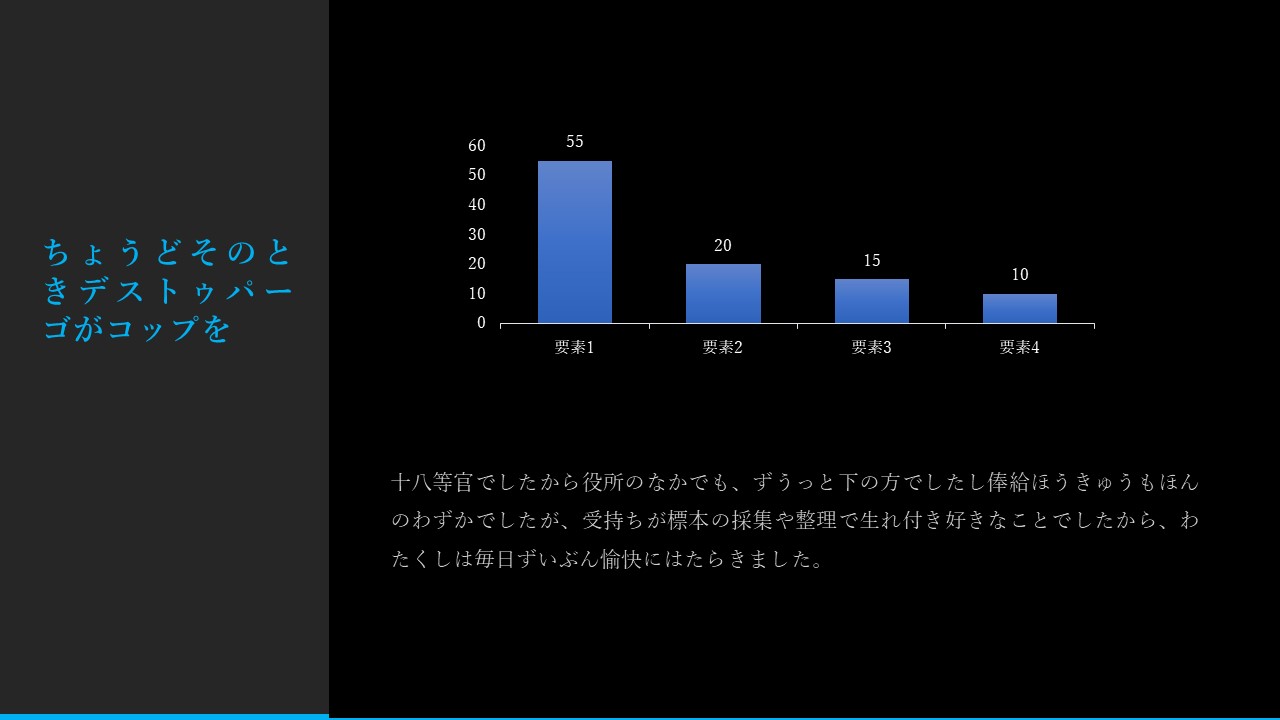 ちょうどそのときデストゥパーゴがコップを

60
50
40
30
20
10
0

55
20
15
10

要素1
要素2
要素3
要素4

十八等官でしたから役所のなかでも、ずうっと下の方でしたし俸給ほうきゅうもほんのわずかでしたが、受持ちが標本の採集や整理で生れ付き好きなことでしたから、わたくしは毎日ずいぶん愉快にはたらきました。